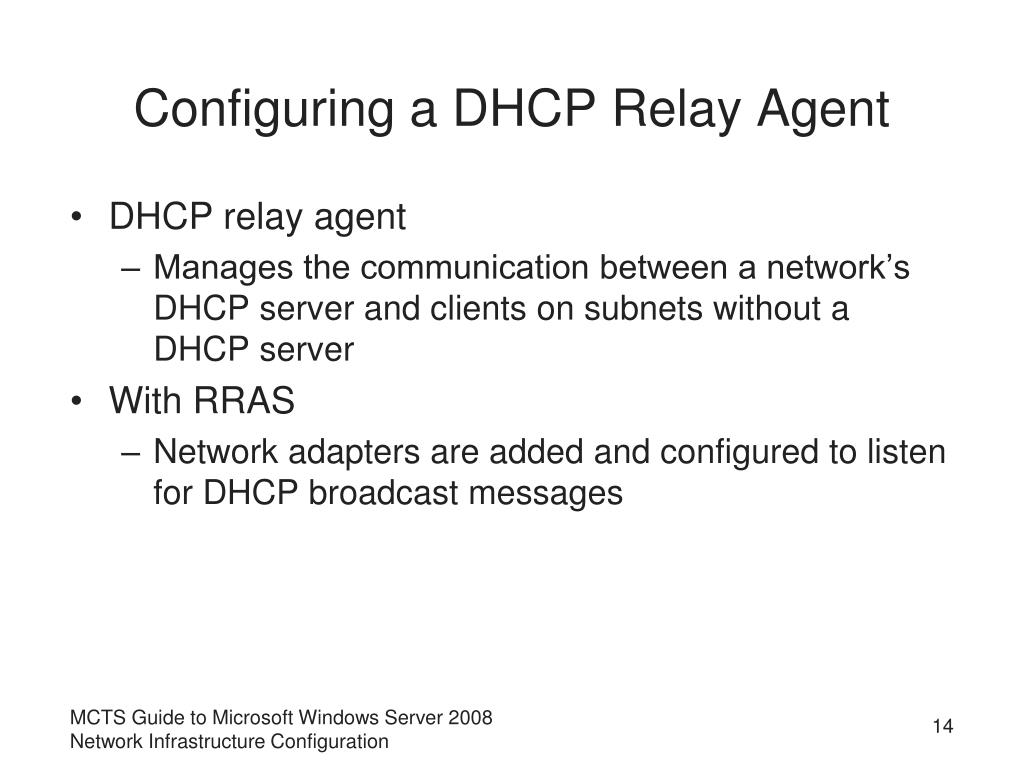 Configuring a DHCP Relay Agent

• DHCP relay agent
– Manages the communication between a network’s DHCP server and clients on subnets without a DHCP server
• With RRAS
– Network adapters are added and configured to listen for DHCP broadcast messages

MCTS Guide to Microsoft Windows Server 2008 Network Infrastructure Configuration

14